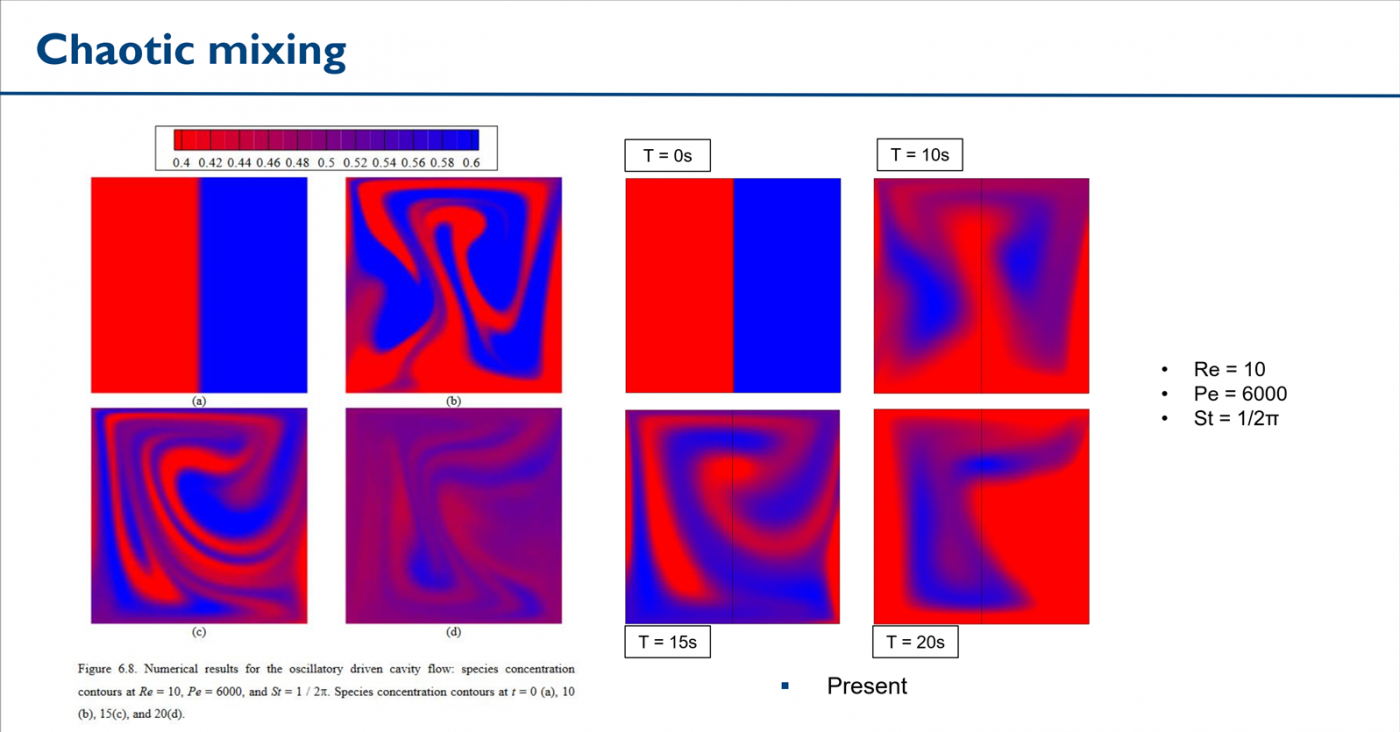 Chaotic mixing

0.4 0.42 0.44 0.46 0.48 0.5 0.52 0.54 0.56 0.58 0.6

(a)

(b)

(c)

(d)

Figure 6.8. Numerical results for the oscillatory driven cavity flow: species concentration contours at $Re = 10$, $Pe = 6000$, and $St = 1 / 2\pi$. Species concentration contours at $t = 0$ (a), 10 (b), 15(c), and 20(d).

T = 0s

T = 10s

T = 15s

T = 20s

▪ Present

• Re = 10
• Pe = 6000
• St = 1/2π